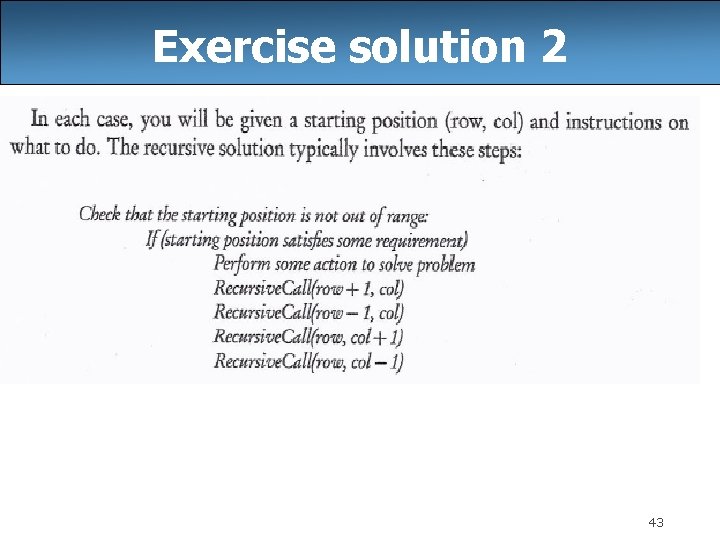 Exercise solution 2

In each case, you will be given a starting position (row, col) and instructions on what to do. The recursive solution typically involves these steps:

Check that the starting position is not out of range:
If (starting position satisfies some requirement)
Perform some action to solve problem
RecursiveCall(row + 1, col)
RecursiveCall(row − 1, col)
RecursiveCall(row, col + 1)
RecursiveCall(row, col − 1)

43